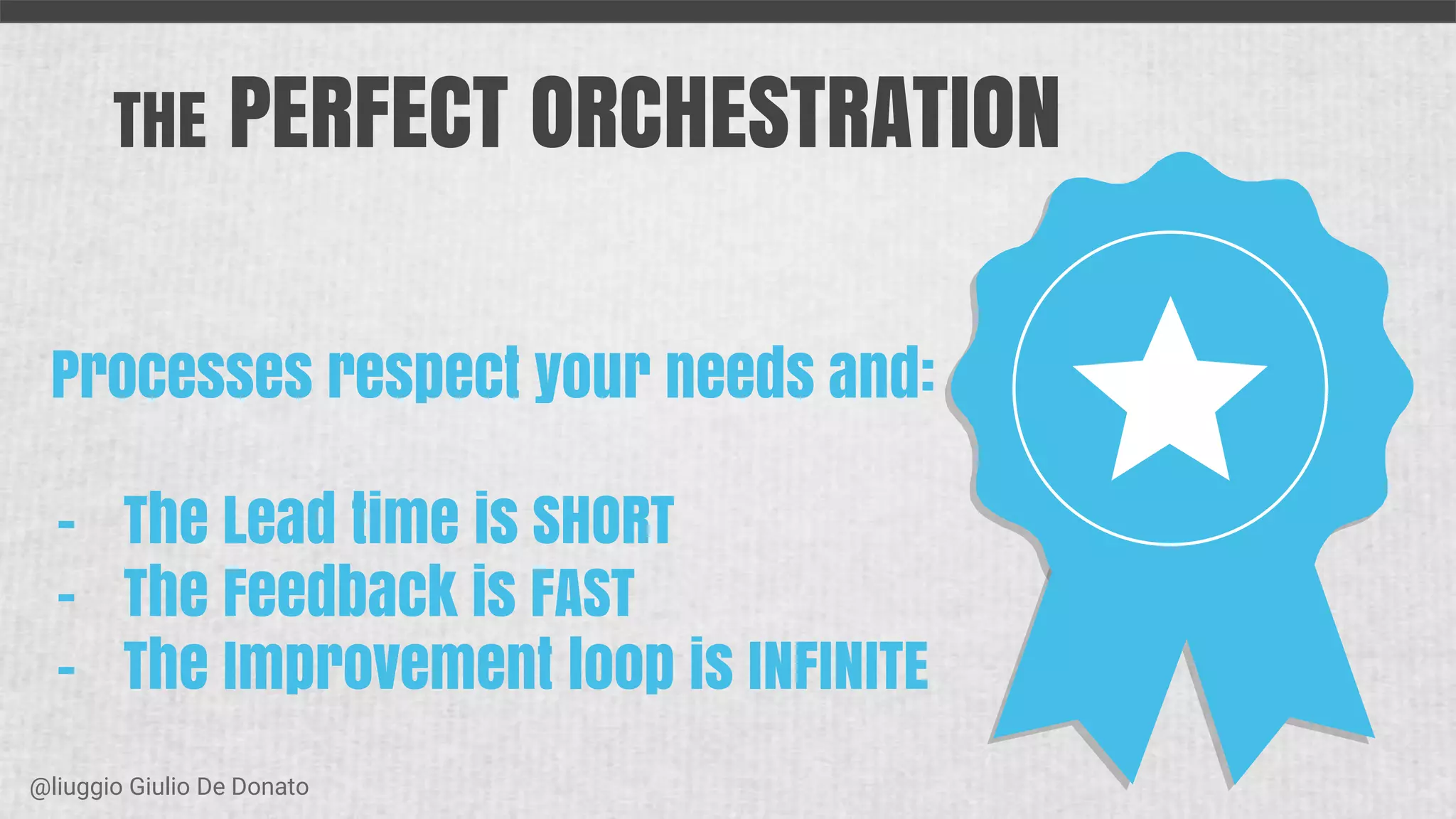 THE PERFECT ORCHESTRATION

Processes respect your needs and:

- The Lead time is SHORT
- The Feedback is FAST
- The Improvement loop is INFINITE

@liuggio Giulio De Donato